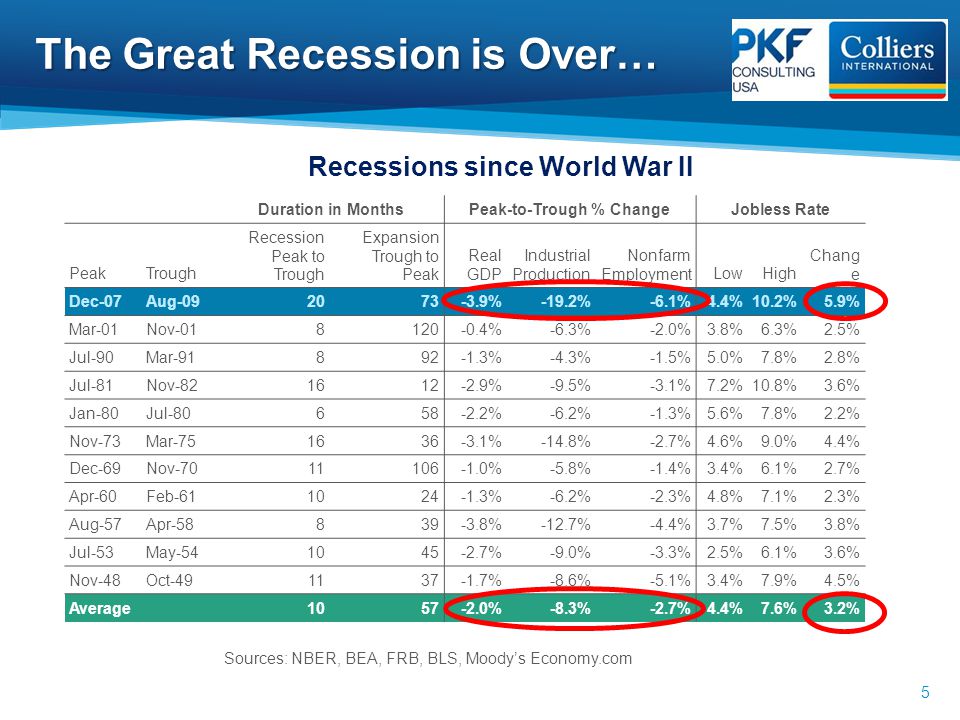 The Great Recession is Over…

PKF CONSULTING USA

Colliers INTERNATIONAL

Recessions since World War II

| | | Duration in Months | | Peak-to-Trough % Change | | | Jobless Rate | | |
|---|---|---|---|---|---|---|---|---|---|
| Peak | Trough | Recession Peak to Trough | Expansion Trough to Peak | Real GDP | Industrial Production | Nonfarm Employment | Low | High | Change |
| Dec-07 | Aug-09 | 20 | 73 | -3.9% | -19.2% | -6.1% | 4.4% | 10.2% | 5.9% |
| Mar-01 | Nov-01 | 8 | 120 | -0.4% | -6.3% | -2.0% | 3.8% | 6.3% | 2.5% |
| Jul-90 | Mar-91 | 8 | 92 | -1.3% | -4.3% | -1.5% | 5.0% | 7.8% | 2.8% |
| Jul-81 | Nov-82 | 16 | 12 | -2.9% | -9.5% | -3.1% | 7.2% | 10.8% | 3.6% |
| Jan-80 | Jul-80 | 6 | 58 | -2.2% | -6.2% | -1.3% | 5.6% | 7.8% | 2.2% |
| Nov-73 | Mar-75 | 16 | 36 | -3.1% | -14.8% | -2.7% | 4.6% | 9.0% | 4.4% |
| Dec-69 | Nov-70 | 11 | 106 | -1.0% | -5.8% | -1.4% | 3.4% | 6.1% | 2.7% |
| Apr-60 | Feb-61 | 10 | 24 | -1.3% | -6.2% | -2.3% | 4.8% | 7.1% | 2.3% |
| Aug-57 | Apr-58 | 8 | 39 | -3.8% | -12.7% | -4.4% | 3.7% | 7.5% | 3.8% |
| Jul-53 | May-54 | 10 | 45 | -2.7% | -9.0% | -3.3% | 2.5% | 6.1% | 3.6% |
| Nov-48 | Oct-49 | 11 | 37 | -1.7% | -8.6% | -5.1% | 3.4% | 7.9% | 4.5% |
| Average | | 10 | 57 | -2.0% | -8.3% | -2.7% | 4.4% | 7.6% | 3.2% |

Sources: NBER, BEA, FRB, BLS, Moody's Economy.com

5